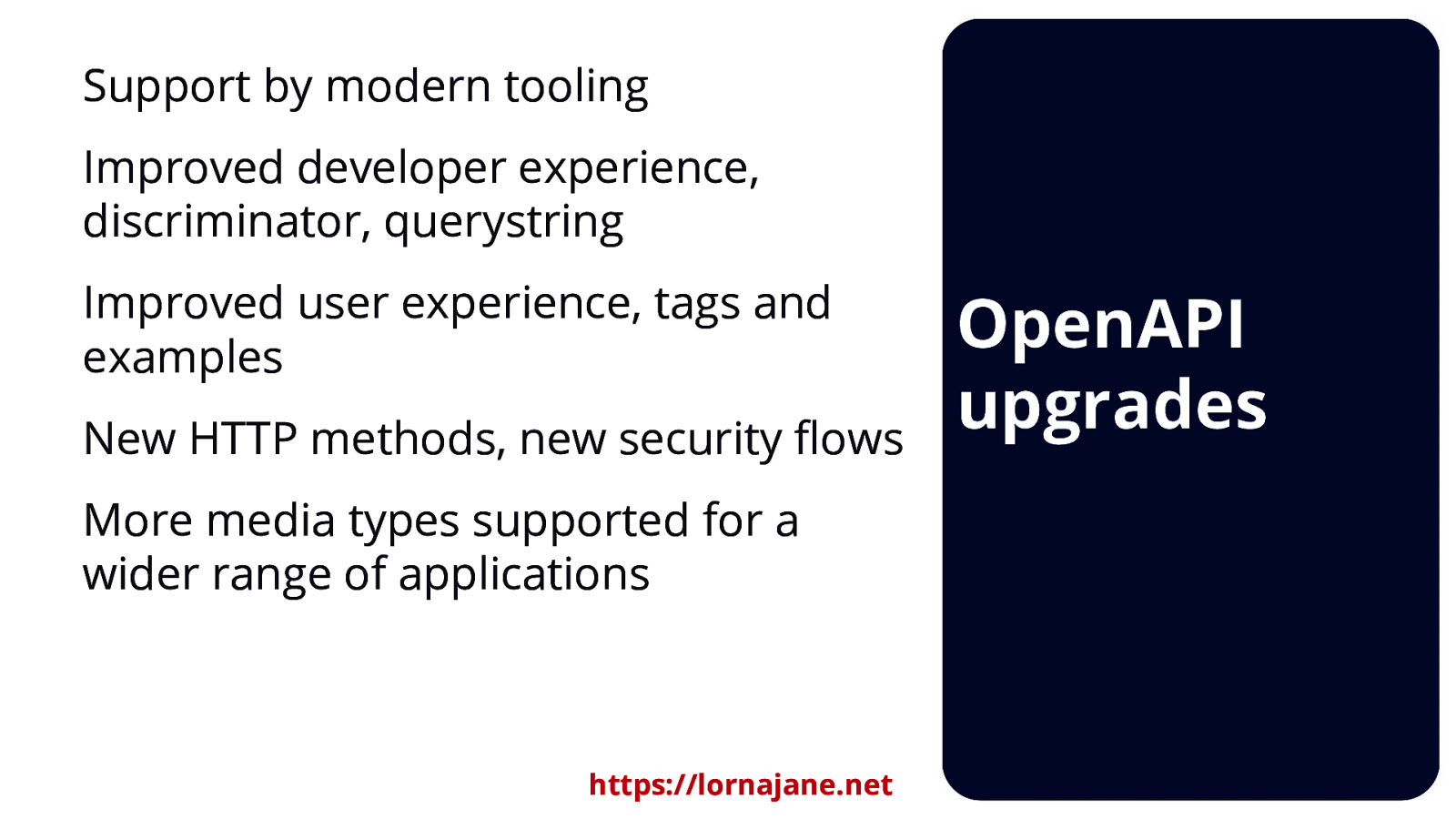 Support by modern tooling

Improved developer experience, discriminator, querystring

Improved user experience, tags and examples

New HTTP methods, new security flows

More media types supported for a wider range of applications

https://lornajane.net

OpenAPI upgrades